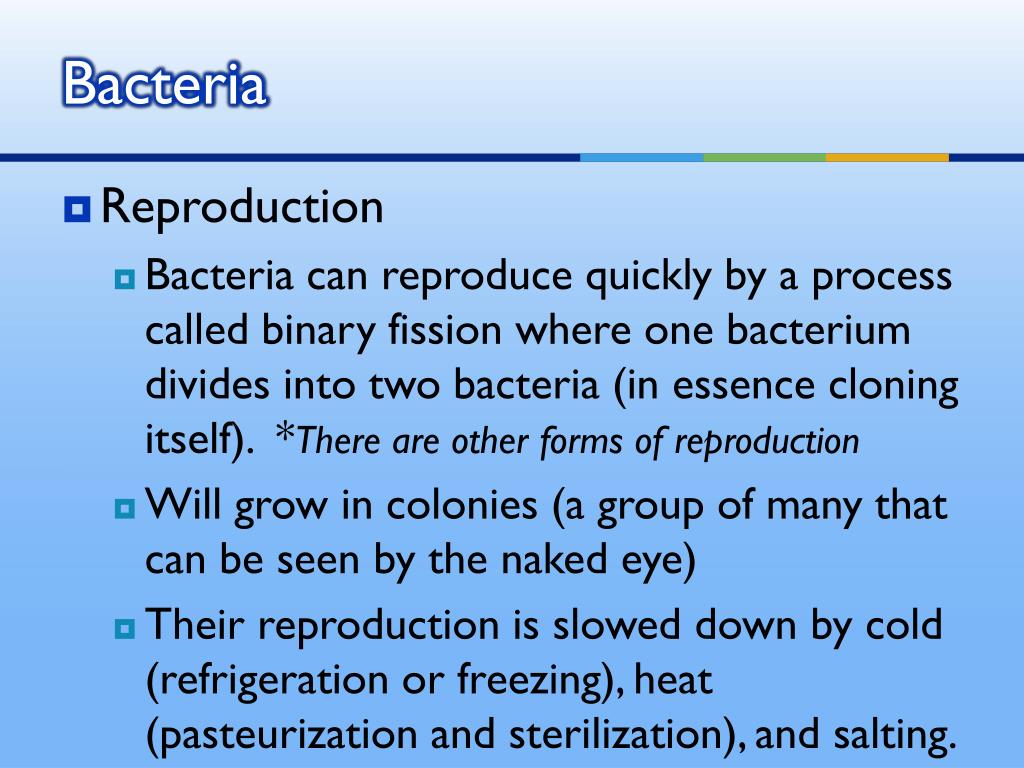 Bacteria

Reproduction

Bacteria can reproduce quickly by a process called binary fission where one bacterium divides into two bacteria (in essence cloning itself). *There are other forms of reproduction

Will grow in colonies (a group of many that can be seen by the naked eye)

Their reproduction is slowed down by cold (refrigeration or freezing), heat (pasteurization and sterilization), and salting.